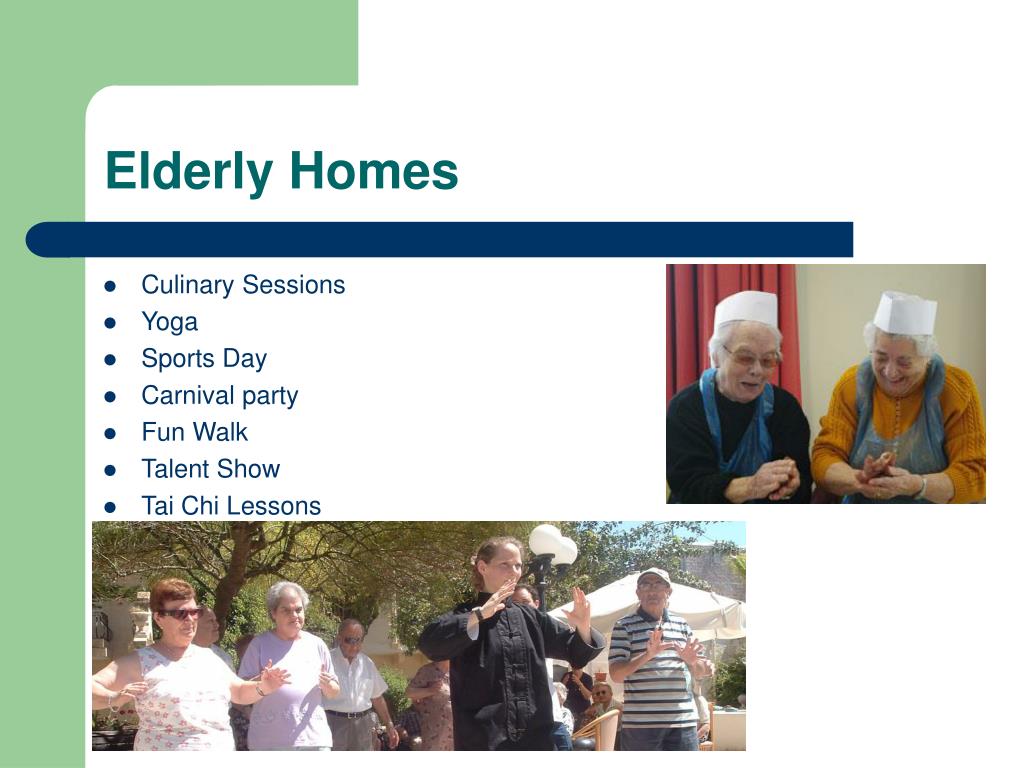 Elderly Homes

- Culinary Sessions
- Yoga
- Sports Day
- Carnival party
- Fun Walk
- Talent Show
- Tai Chi Lessons